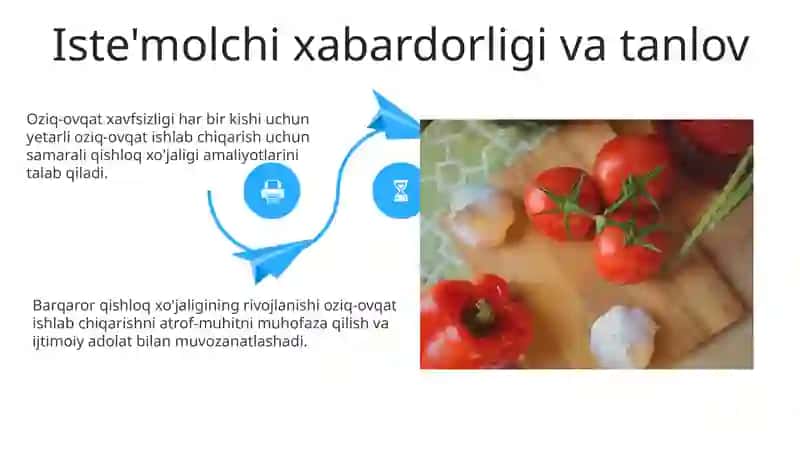 Iste'molchi xabardorligi va tanlov

Oziq-ovqat xavfsizligi har bir kishi uchun yetarli oziq-ovqat ishlab chiqarish uchun samarali qishloq xo'jaligi amaliyotlarini talab qiladi.

Barqaror qishloq xo'jaligining rivojlanishi oziq-ovqat ishlab chiqarishni atrof-muhitni muhofaza qilish va ijtimoiy adolat bilan muvozanatlashadi.